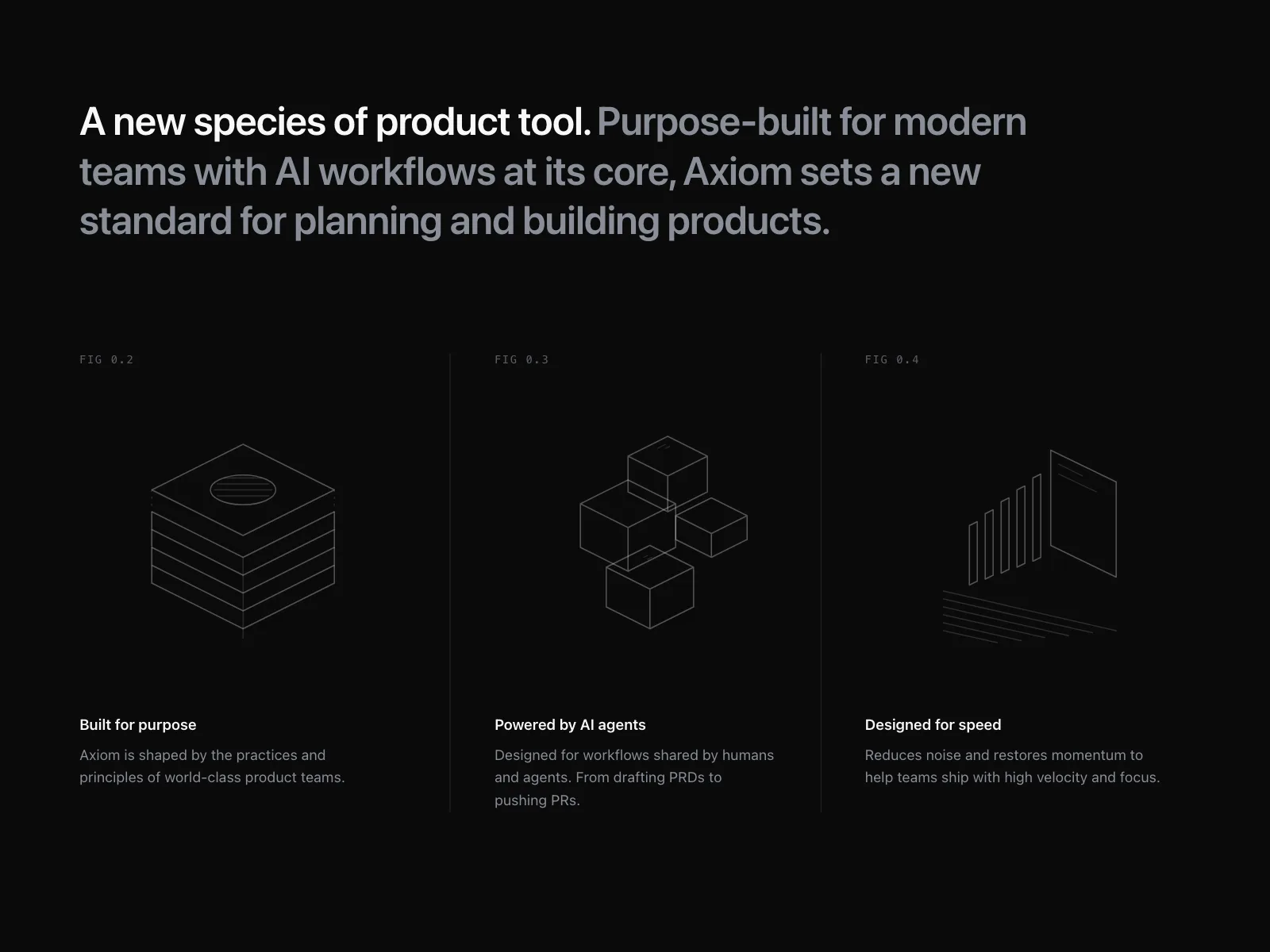 A new species of product tool. Purpose-built for modern teams with AI workflows at its core, Axiom sets a new standard for planning and building products.

FIG 0.2

Built for purpose

Axiom is shaped by the practices and principles of world-class product teams.

FIG 0.3

Powered by AI agents

Designed for workflows shared by humans and agents. From drafting PRDs to pushing PRs.

FIG 0.4

Designed for speed

Reduces noise and restores momentum to help teams ship with high velocity and focus.